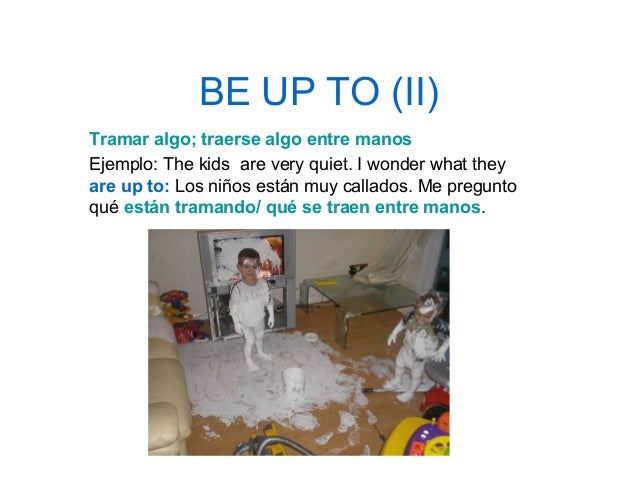 BE UP TO (II)

Tramar algo; traerse algo entre manos

Ejemplo: The kids are very quiet. I wonder what they are up to: Los niños están muy callados. Me pregunto qué están tramando/ qué se traen entre manos.